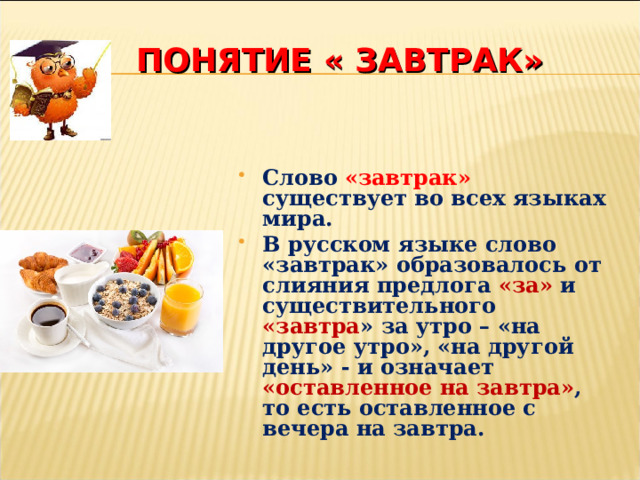 ПОНЯТИЕ « ЗАВТРАК»

Слово «завтрак» существует во всех языках мира.

В русском языке слово «завтрак» образовалось от слияния предлога «за» и существительного «завтра» за утро – «на другое утро», «на другой день» - и означает «оставленное на завтра», то есть оставленное с вечера на завтра.